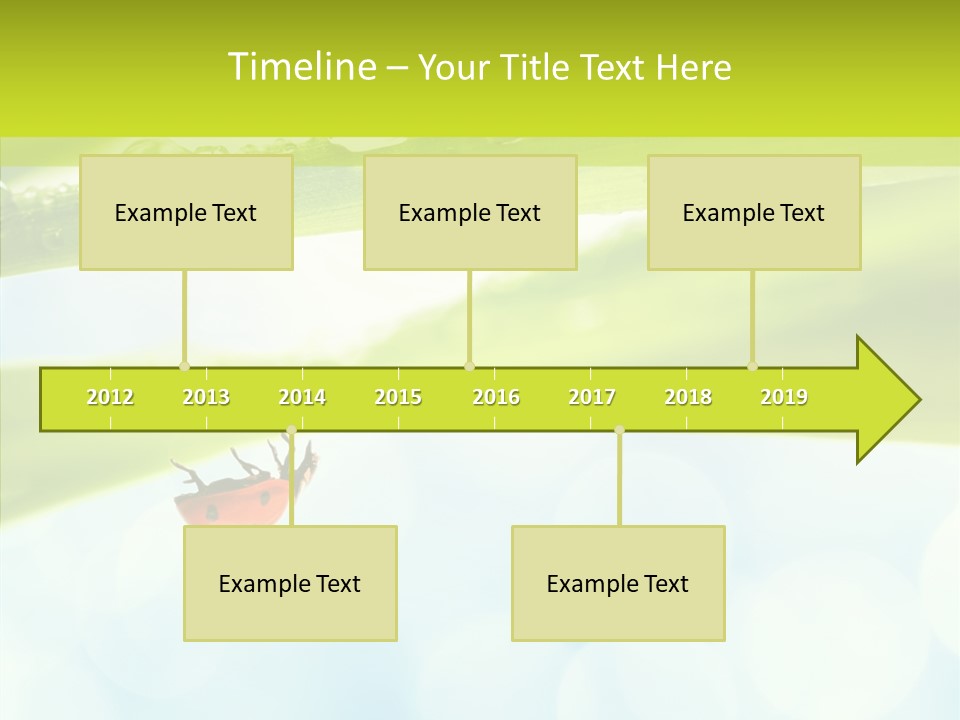 Timeline – Your Title Text Here

Example Text

Example Text

Example Text

2012 2013 2014 2015 2016 2017 2018 2019

Example Text

Example Text